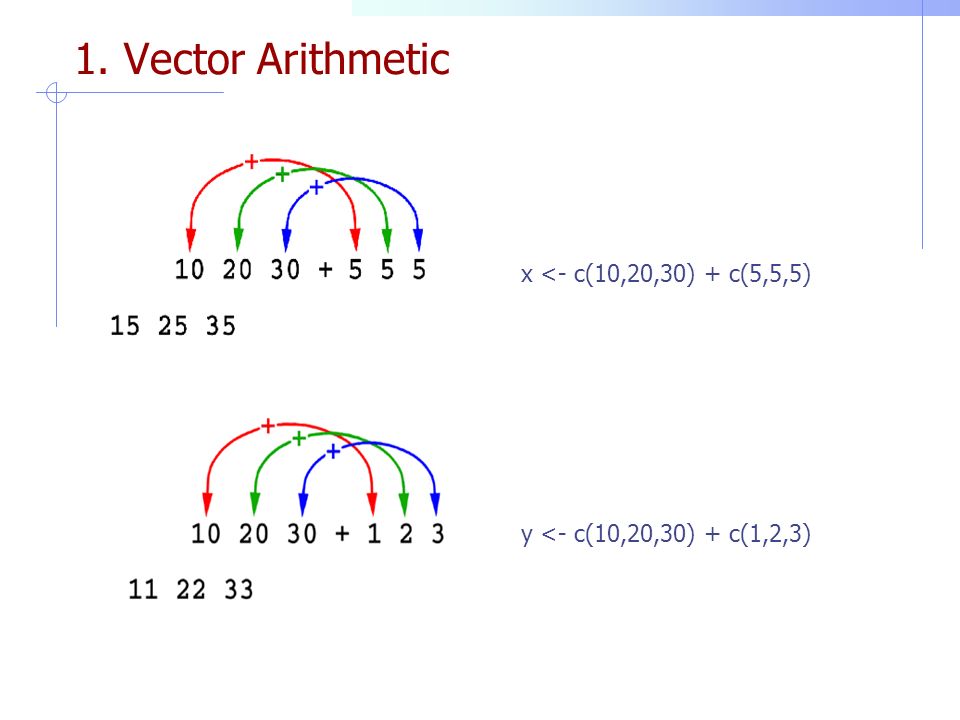 1. Vector Arithmetic

+ + +

10 20 30 + 5 5 5

x <- c(10,20,30) + c(5,5,5)

15 25 35

+ + +

10 20 30 + 1 2 3

y <- c(10,20,30) + c(1,2,3)

11 22 33